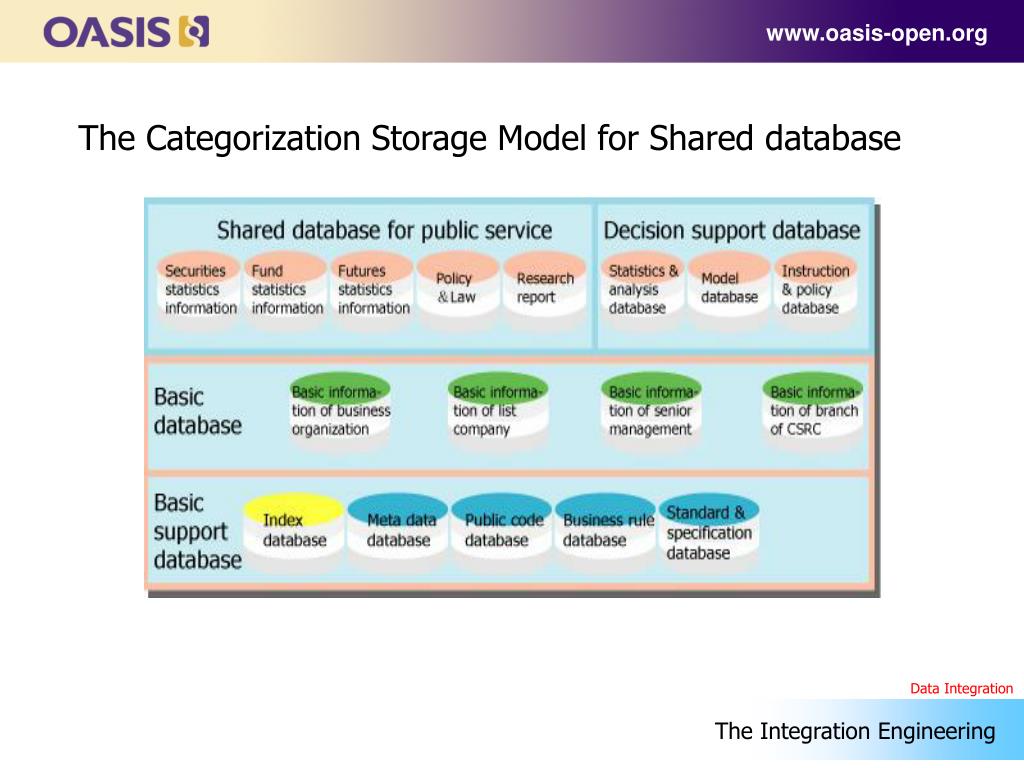 OASIS

www.oasis-open.org

The Categorization Storage Model for Shared database

Shared database for public service

Securities statistics information

Fund statistics information

Futures statistics information

Policy & Law

Research report

Decision support database

Statistics & analysis database

Model database

Instruction & policy database

Basic database

Basic information of business organization

Basic information of list company

Basic information of senior management

Basic information of branch of CSRC

Basic support database

Index database

Meta data database

Public code database

Business rule database

Standard & specification database

Data Integration

The Integration Engineering